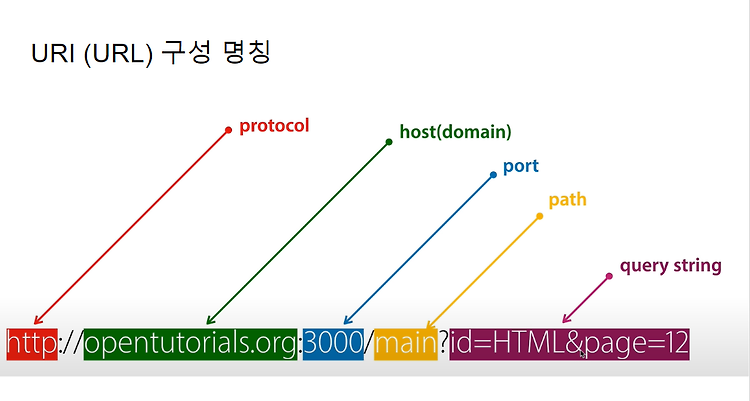 URI (URL) 구성 명칭

protocol

host(domain)

port

path

query string

http://opentutorials.org:3000/main?id=HTML&page=12